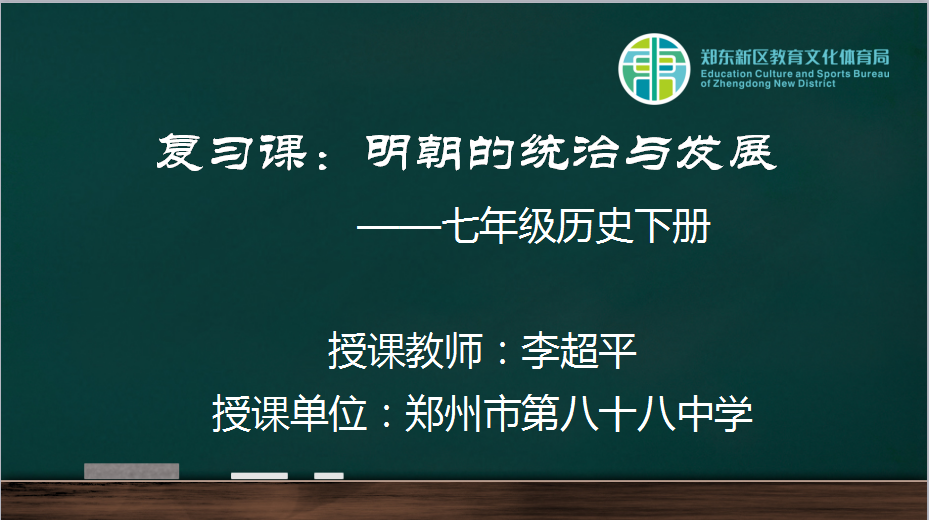 郑东新区教育文化体育局
Education Culture and Sports Bureau of Zhengdong New District

复习课：明朝的统治与发展

——七年级历史下册

授课教师：李超平

授课单位：郑州市第八十八中学